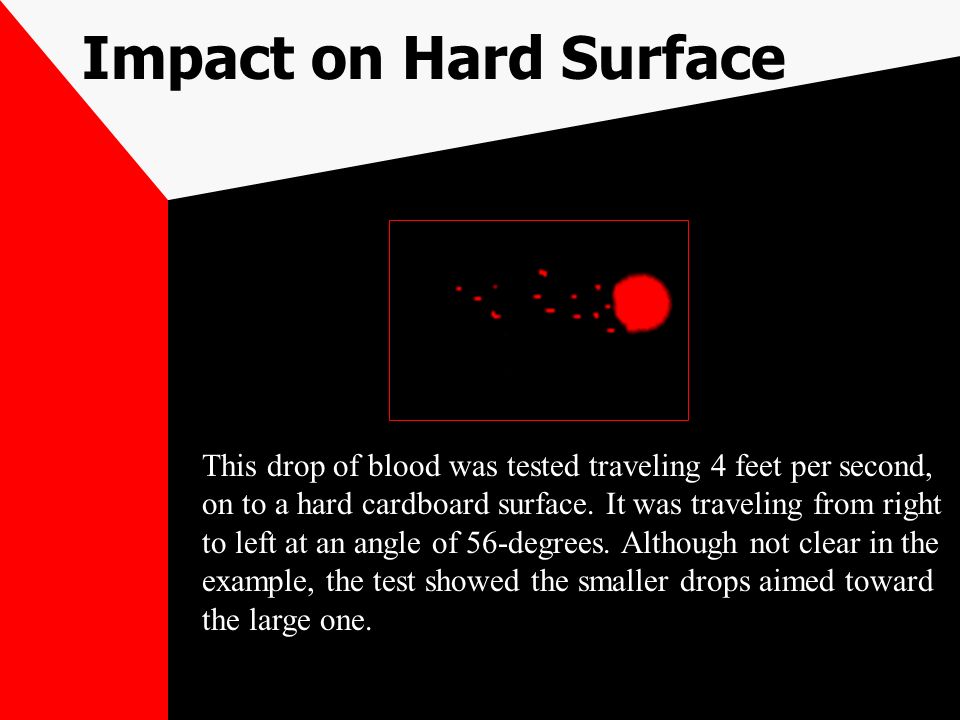 Impact on Hard Surface

This drop of blood was tested traveling 4 feet per second, on to a hard cardboard surface. It was traveling from right to left at an angle of 56-degrees. Although not clear in the example, the test showed the smaller drops aimed toward the large one.